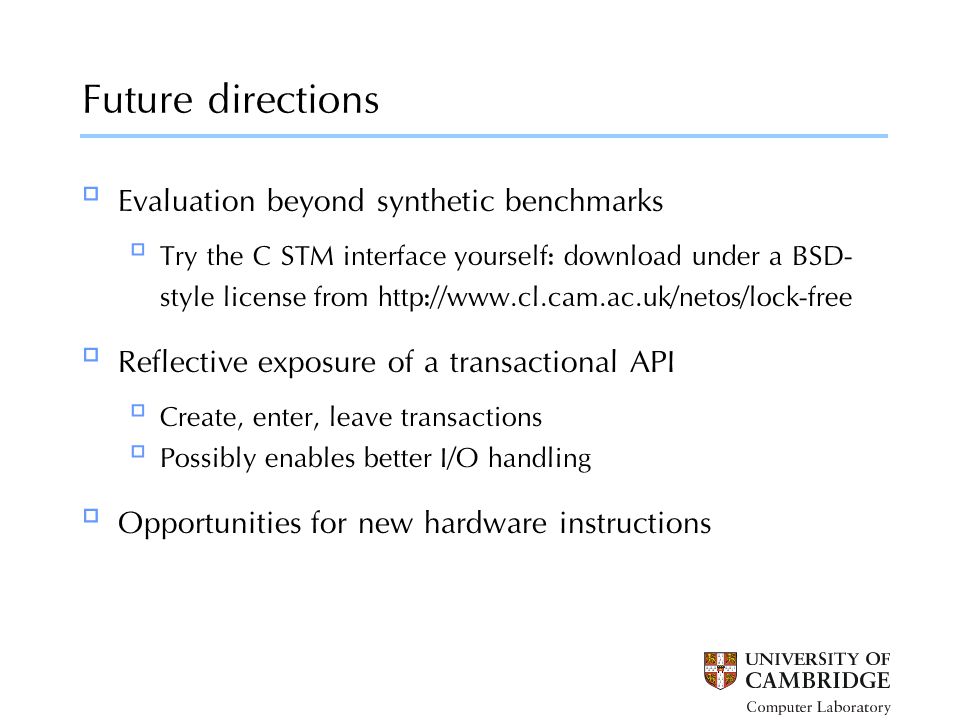 Future directions

Evaluation beyond synthetic benchmarks

Try the C STM interface yourself: download under a BSD-style license from http://www.cl.cam.ac.uk/netos/lock-free

Reflective exposure of a transactional API

Create, enter, leave transactions

Possibly enables better I/O handling

Opportunities for new hardware instructions

UNIVERSITY OF CAMBRIDGE
Computer Laboratory